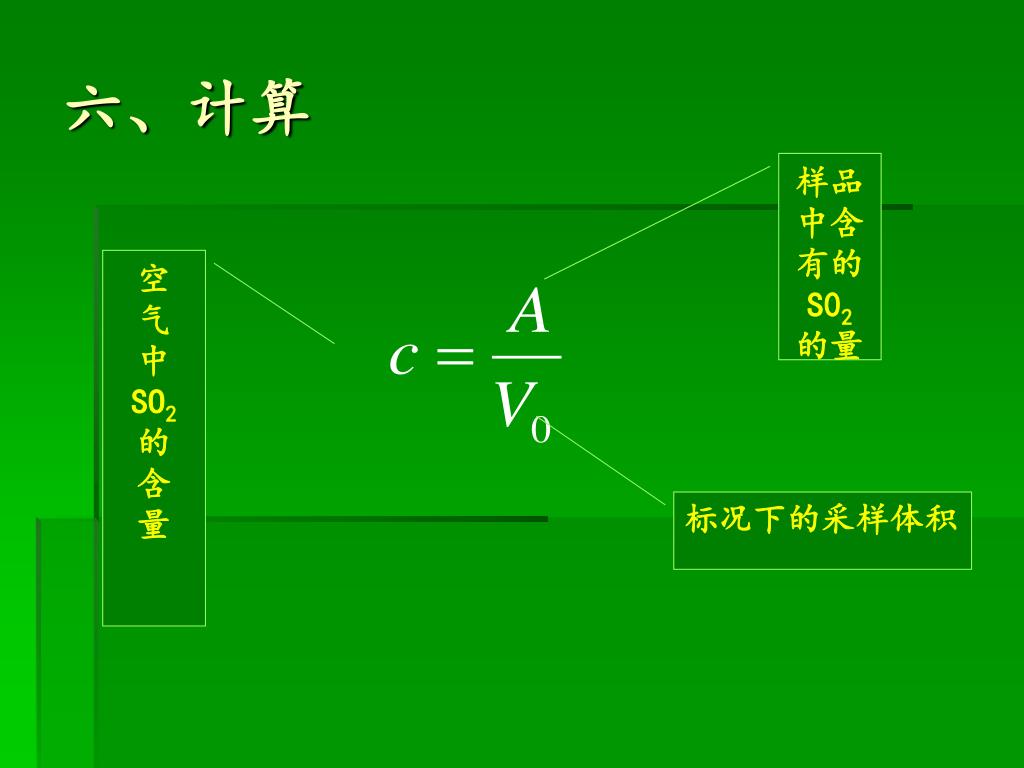 六、计算

空气中$SO_2$的含量

$c = \frac{A}{V_0}$

样品中含有的$SO_2$的量

标况下的采样体积